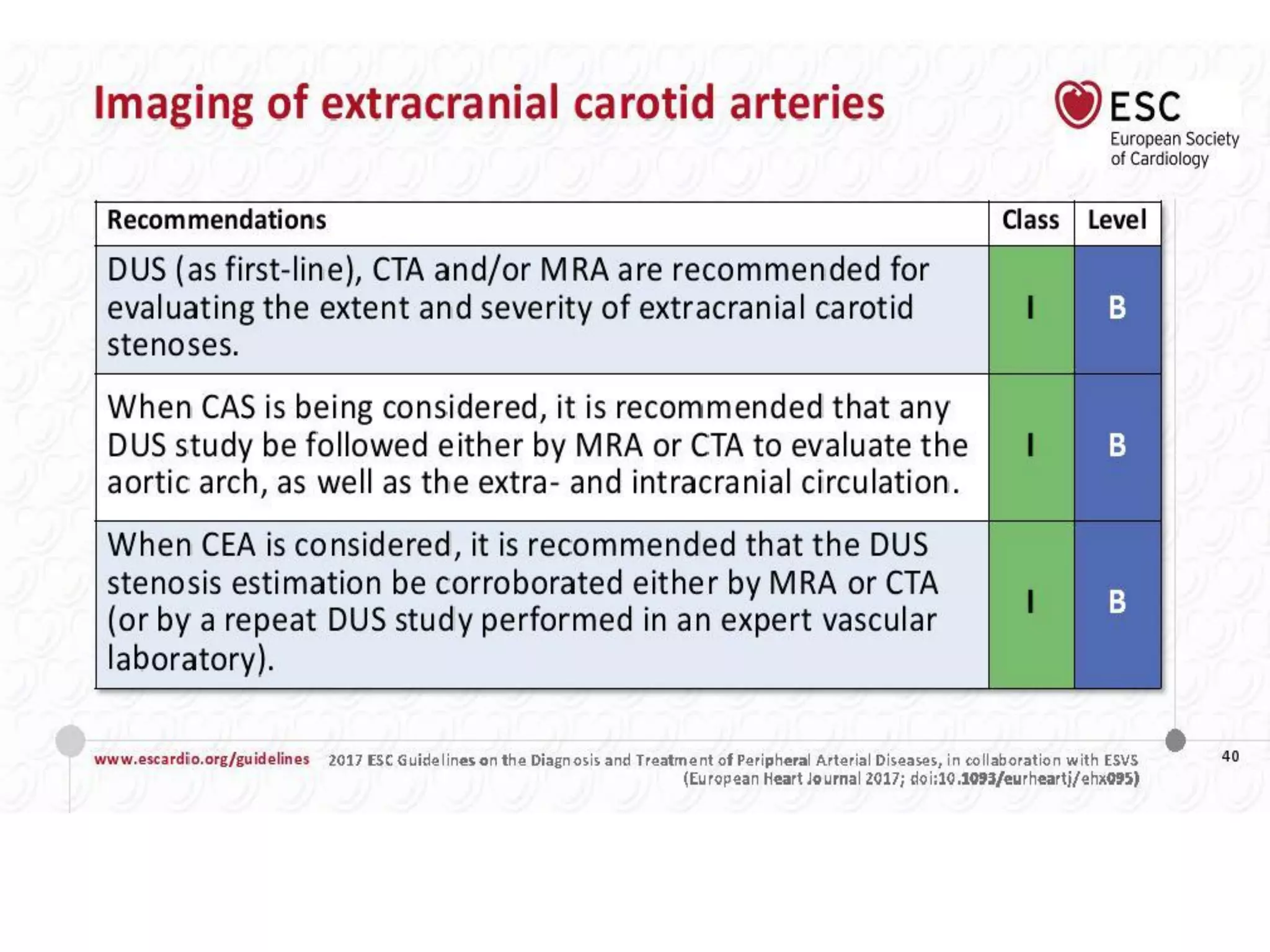 Imaging of extracranial carotid arteries

ESC
European Society of Cardiology

| Recommendations | Class | Level |
|---|---|---|
| DUS (as first-line), CTA and/or MRA are recommended for evaluating the extent and severity of extracranial carotid stenoses. | I | B |
| When CAS is being considered, it is recommended that any DUS study be followed either by MRA or CTA to evaluate the aortic arch, as well as the extra- and intracranial circulation. | I | B |
| When CEA is considered, it is recommended that the DUS stenosis estimation be corroborated either by MRA or CTA (or by a repeat DUS study performed in an expert vascular laboratory). | I | B |

www.escardio.org/guidelines 2017 ESC Guidelines on the Diagnosis and Treatment of Peripheral Arterial Diseases, in collaboration with ESVS (European Heart Journal 2017; doi:10.1093/eurheartj/ehx095)

40